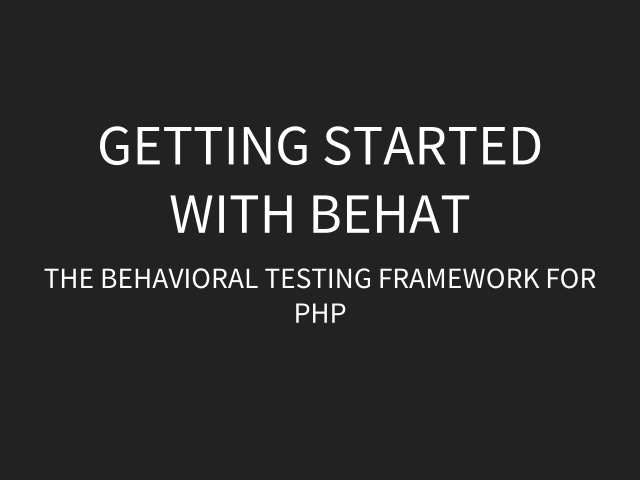 GETTING STARTED WITH BEHAT

THE BEHAVIORAL TESTING FRAMEWORK FOR PHP